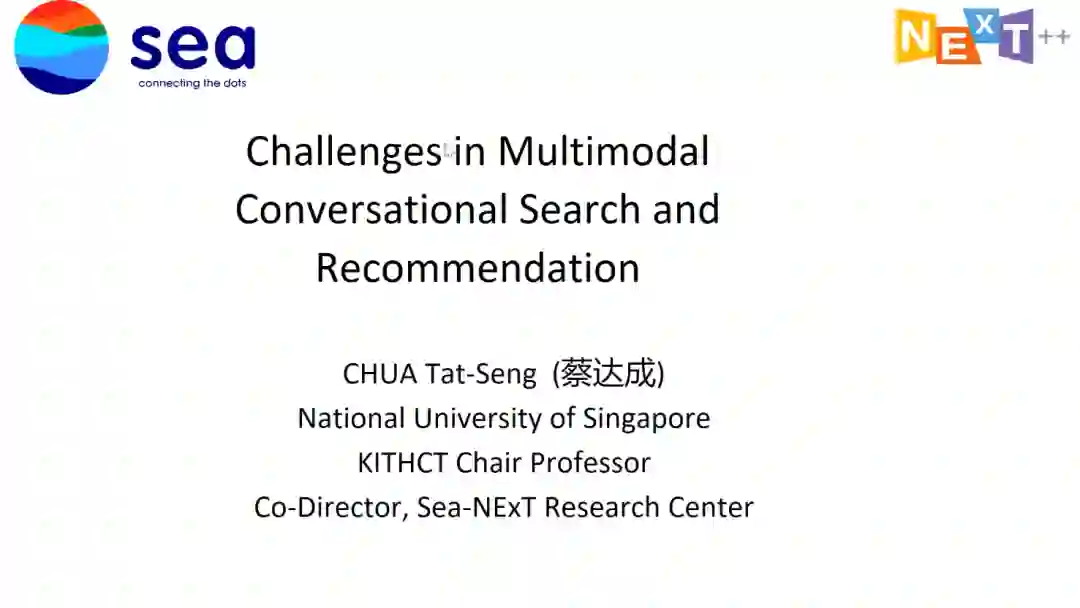 sea
connecting the dots

NExT++

Challenges in Multimodal Conversational Search and Recommendation

CHUA Tat-Seng (蔡达成)
National University of Singapore
KITHCT Chair Professor
Co-Director, Sea-NExT Research Center